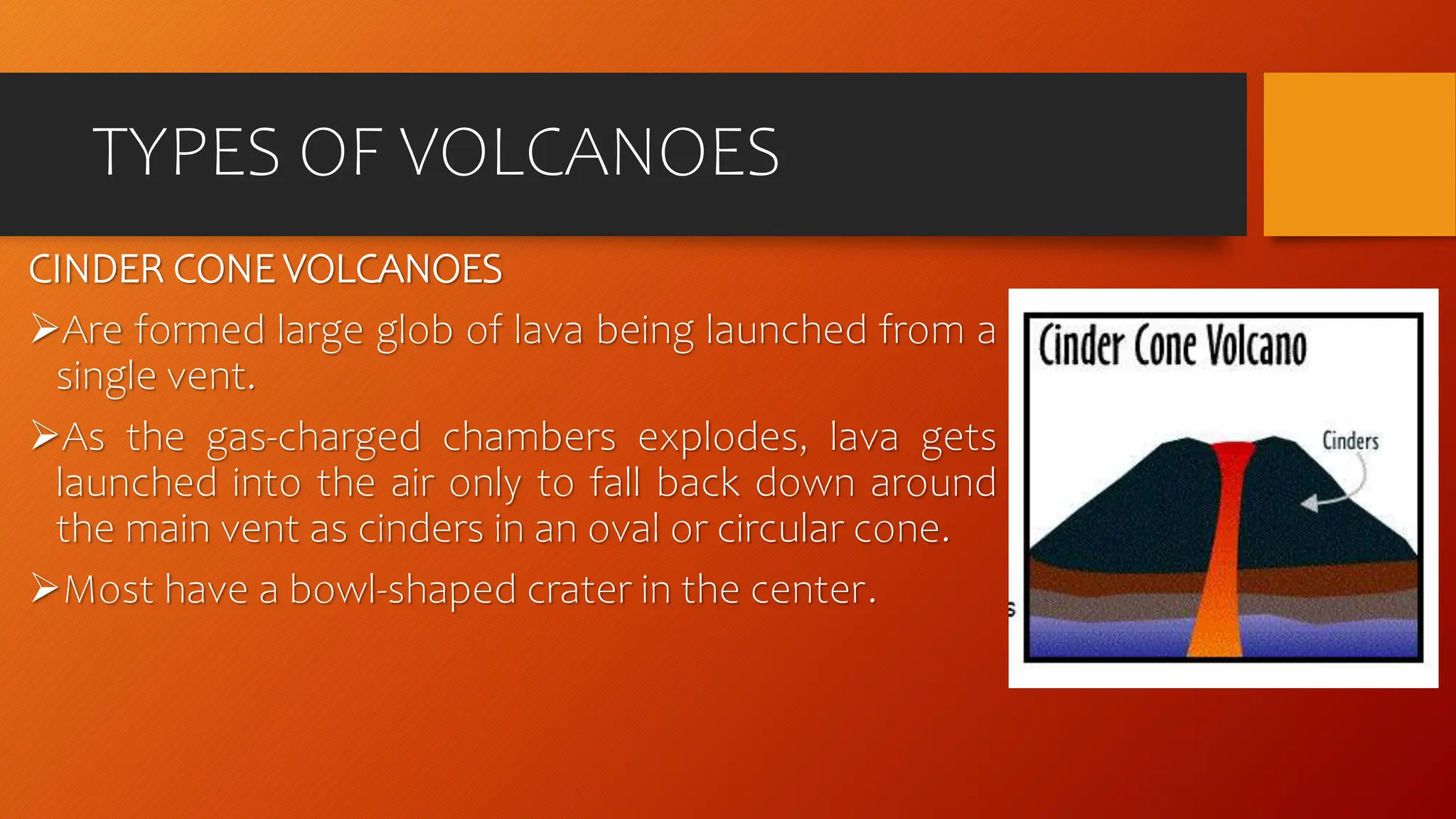 TYPES OF VOLCANOES

CINDER CONE VOLCANOES

➢Are formed large glob of lava being launched from a single vent.

➢As the gas-charged chambers explodes, lava gets launched into the air only to fall back down around the main vent as cinders in an oval or circular cone.

➢Most have a bowl-shaped crater in the center.

Cinder Cone Volcano

Cinders

s